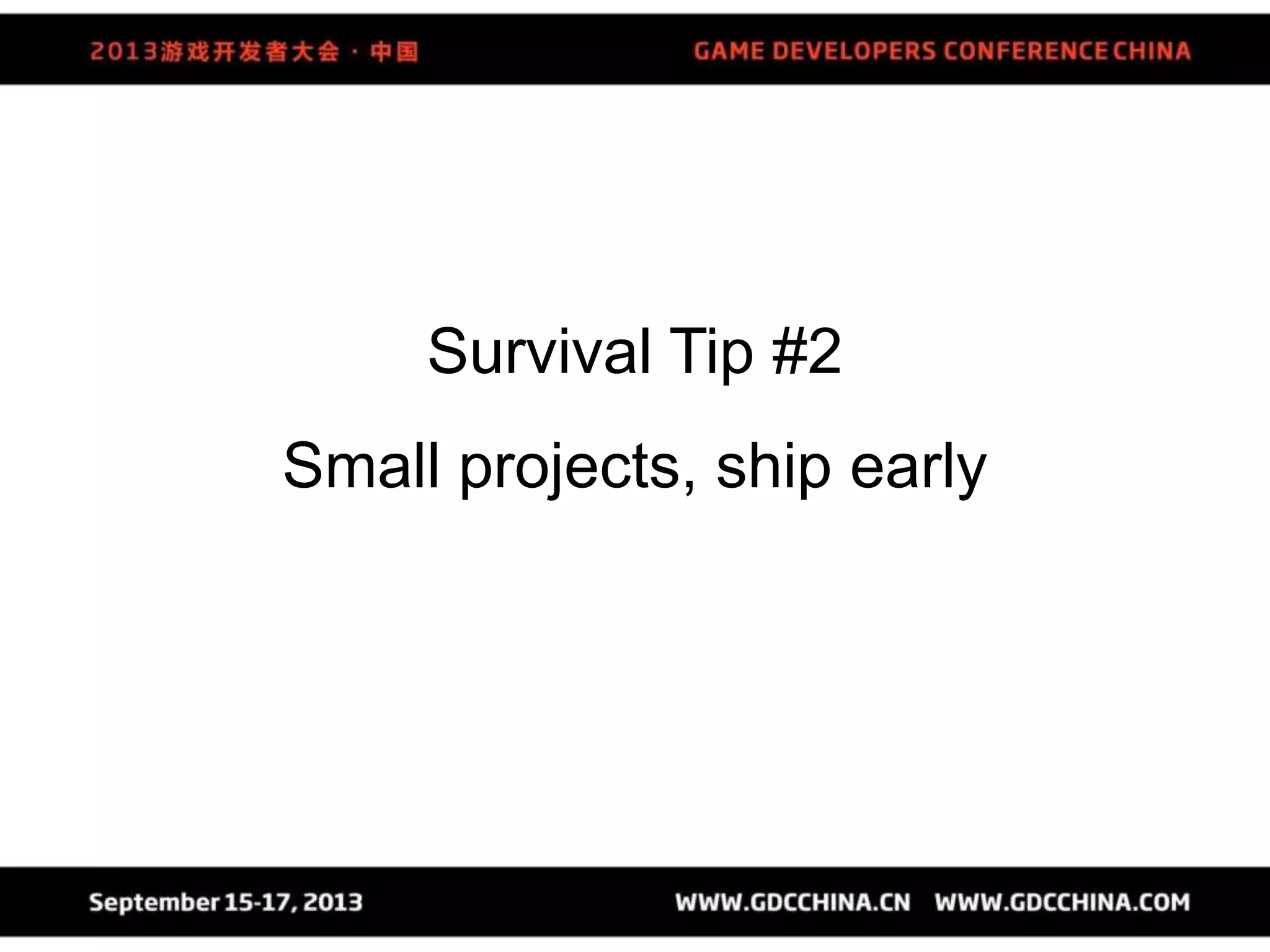 2013游戏开发者大会 · 中国

GAME DEVELOPERS CONFERENCE CHINA

Survival Tip #2

Small projects, ship early

September 15-17, 2013

WWW.GDCCHINA.CN WWW.GDCCHINA.COM